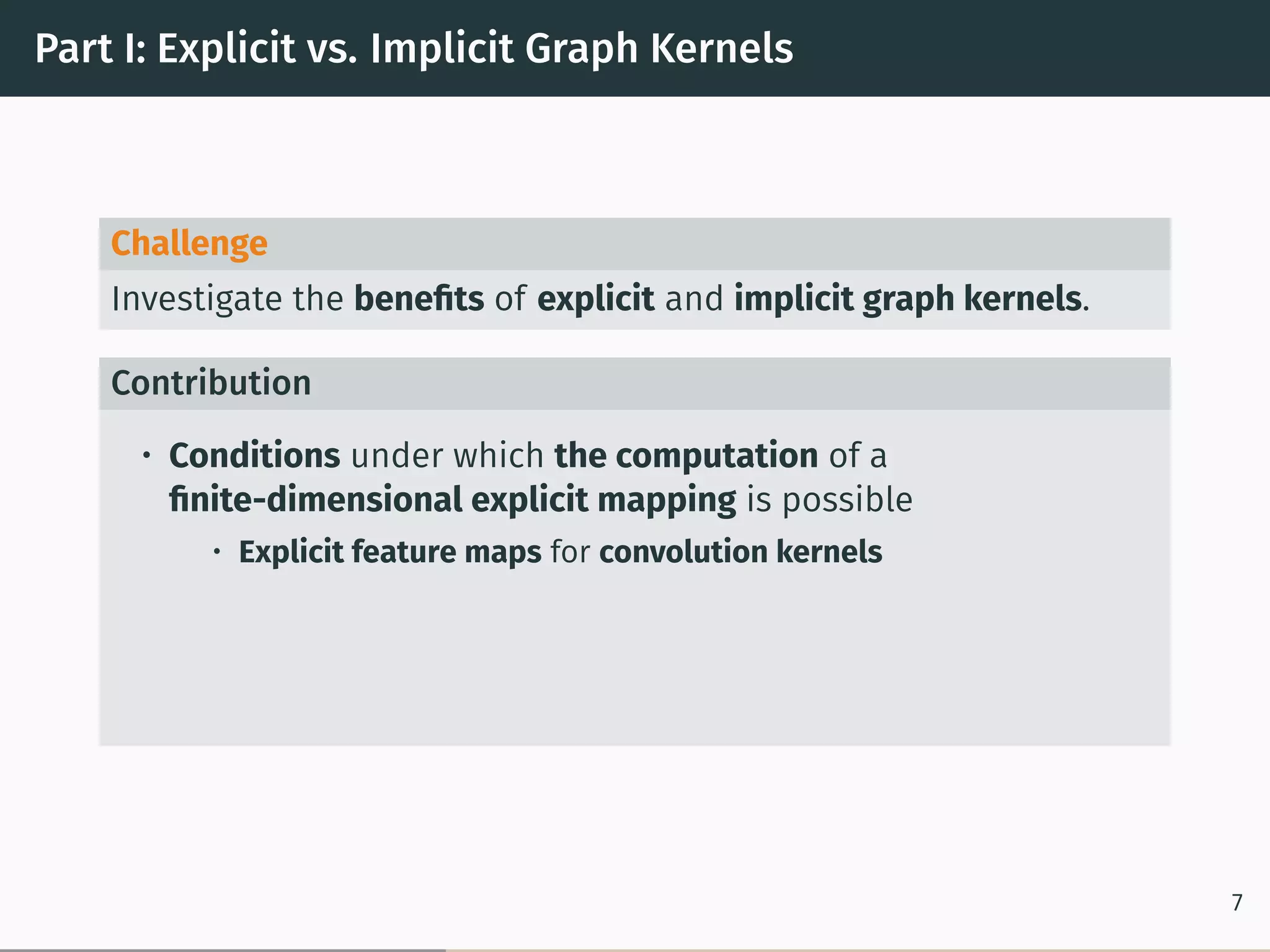 Part I: Explicit vs. Implicit Graph Kernels

Challenge

Investigate the benefits of explicit and implicit graph kernels.

Contribution

• Conditions under which the computation of a finite-dimensional explicit mapping is possible
  • Explicit feature maps for convolution kernels

7